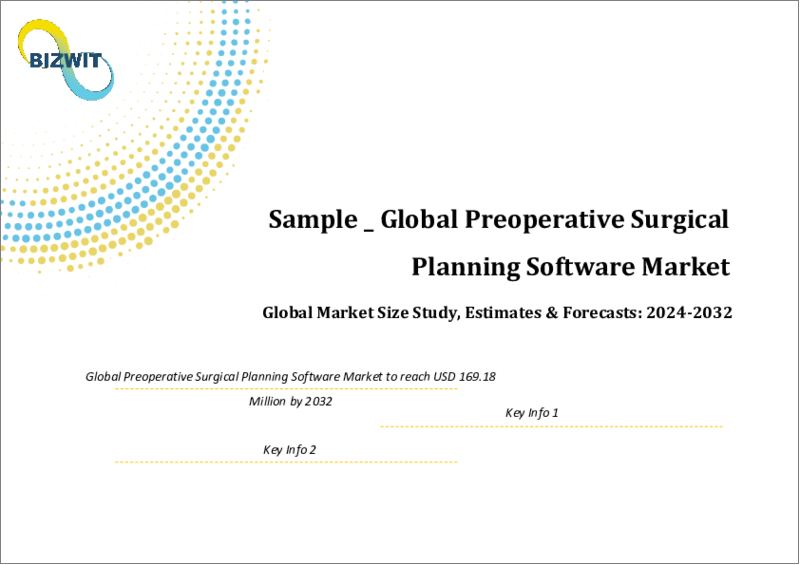 BIZWIT

Sample _ Global Preoperative Surgical Planning Software Market

Global Market Size Study, Estimates & Forecasts: 2024-2032

Global Preoperative Surgical Planning Software Market to reach USD 169.18 Million by 2032

Key Info 1

Key Info 2